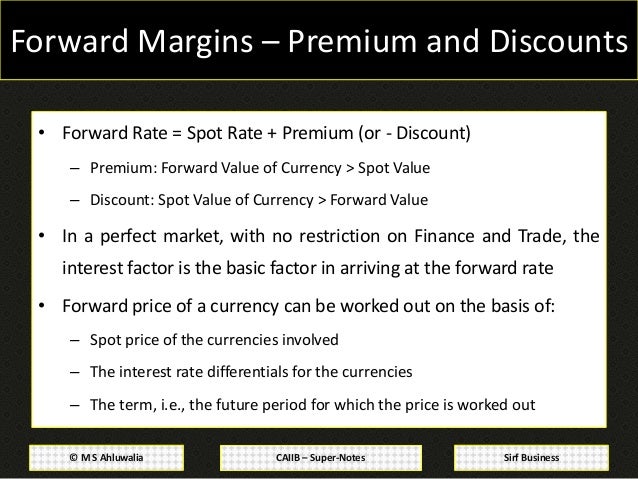 Forward Margins – Premium and Discounts

• Forward Rate = Spot Rate + Premium (or - Discount)

– Premium: Forward Value of Currency > Spot Value

– Discount: Spot Value of Currency > Forward Value

• In a perfect market, with no restriction on Finance and Trade, the interest factor is the basic factor in arriving at the forward rate

• Forward price of a currency can be worked out on the basis of:

– Spot price of the currencies involved

– The interest rate differentials for the currencies

– The term, i.e., the future period for which the price is worked out

© MS Ahluwalia

CAIIB – Super-Notes

Sirf Business